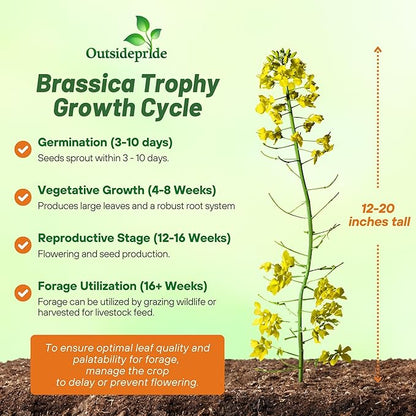 Outsidepride

Brassica Trophy Growth Cycle

Germination (3-10 days)
Seeds sprout within 3 - 10 days.

Vegetative Growth (4-8 Weeks)
Produces large leaves and a robust root system

Reproductive Stage (12-16 Weeks)
Flowering and seed production.

Forage Utilization (16+ Weeks)
Forage can be utilized by grazing wildlife or harvested for livestock feed.

To ensure optimal leaf quality and palatability for forage, manage the crop to delay or prevent flowering.

12-20 inches tall